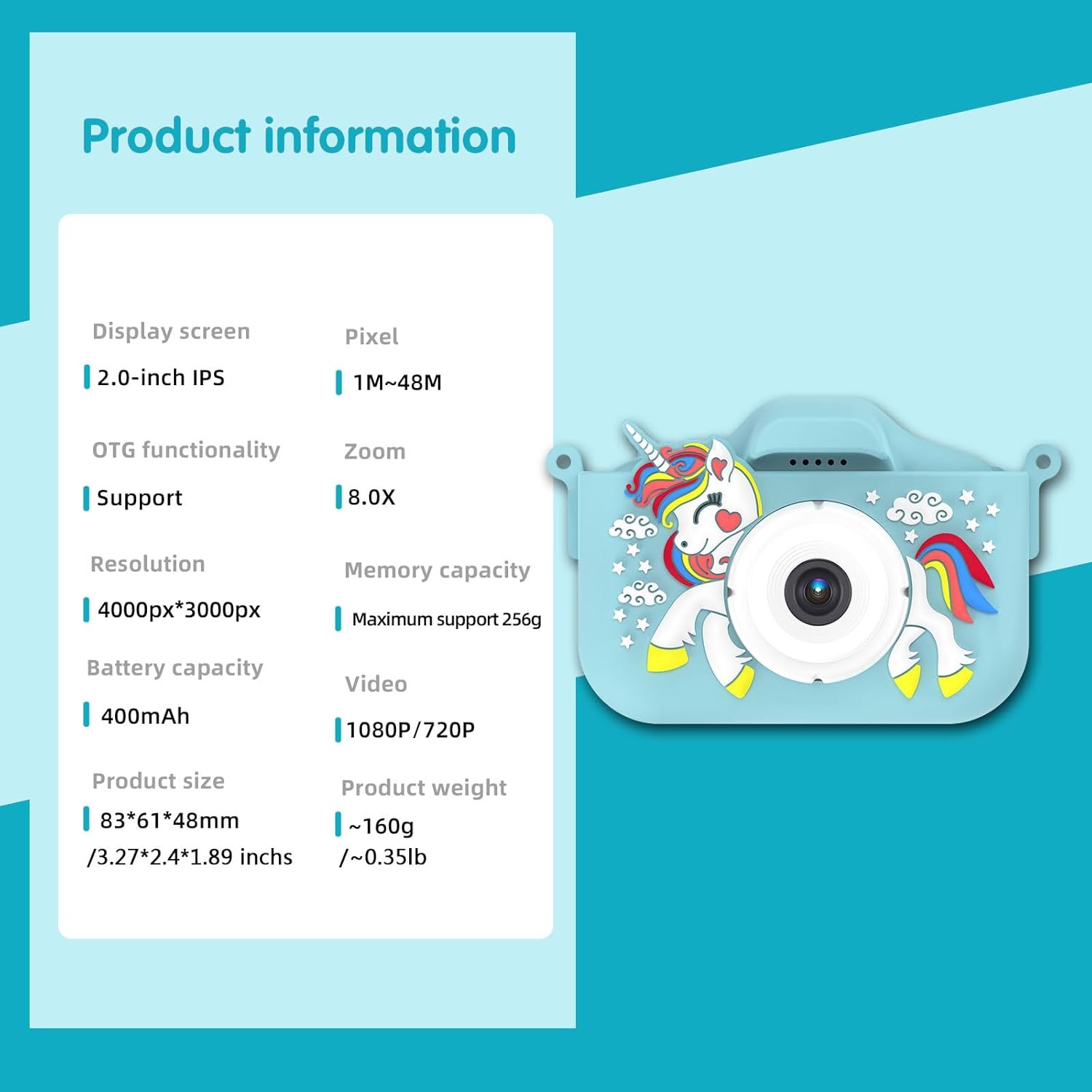 Product information

Display screen

2.0-inch IPS

OTG functionality

Support

Resolution

4000px*3000px

Battery capacity

400mAh

Product size

83*61*48mm /3.27*2.4*1.89 inchs

Pixel

1M~48M

Zoom

8.0X

Memory capacity

Maximum support 256g

Video

1080P/720P

Product weight

~160g /~0.35lb